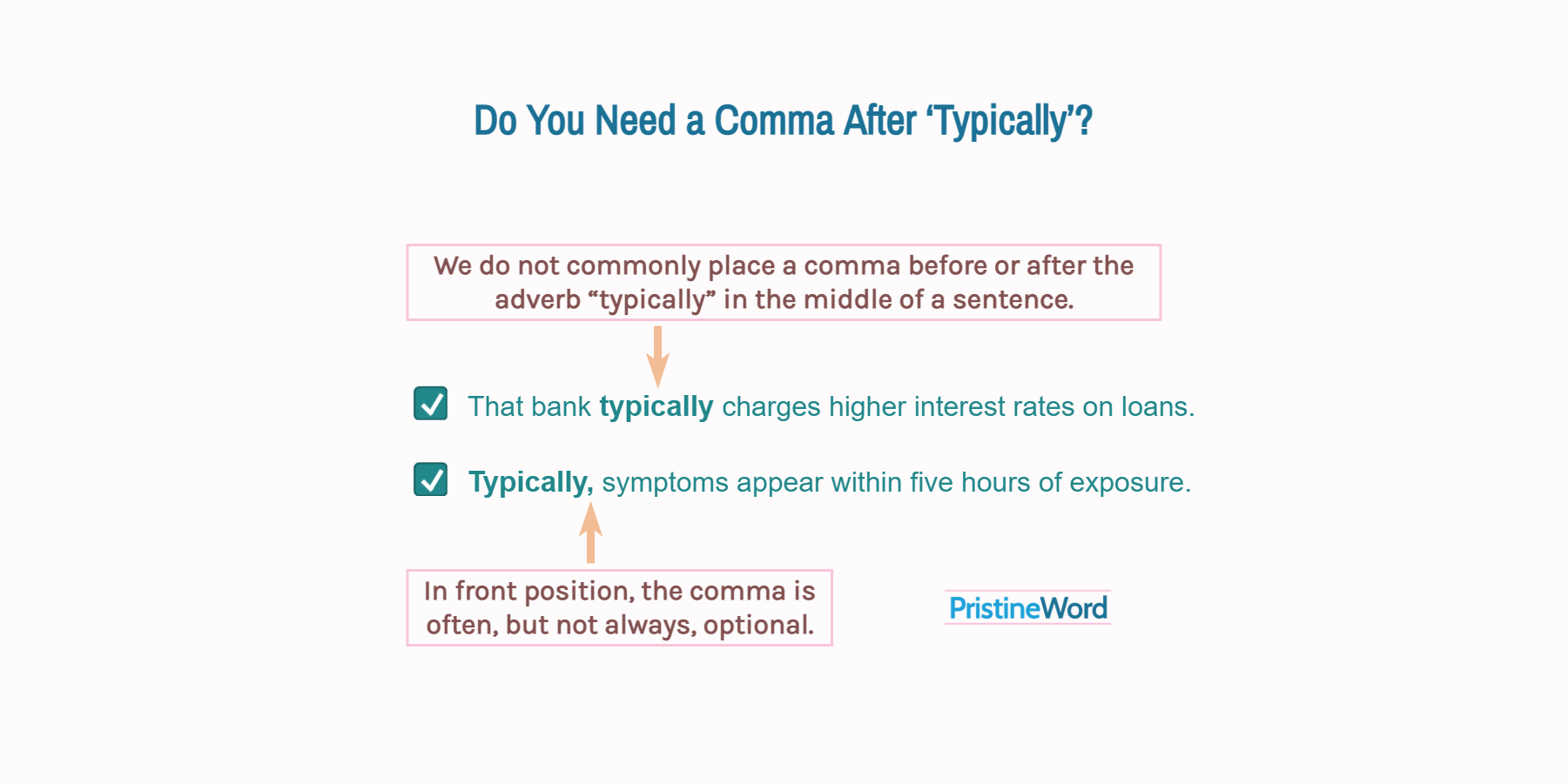 Do You Need a Comma After ‘Typically’?

We do not commonly place a comma before or after the adverb “typically” in the middle of a sentence.

That bank typically charges higher interest rates on loans.

Typically, symptoms appear within five hours of exposure.

In front position, the comma is often, but not always, optional.

PristineWord